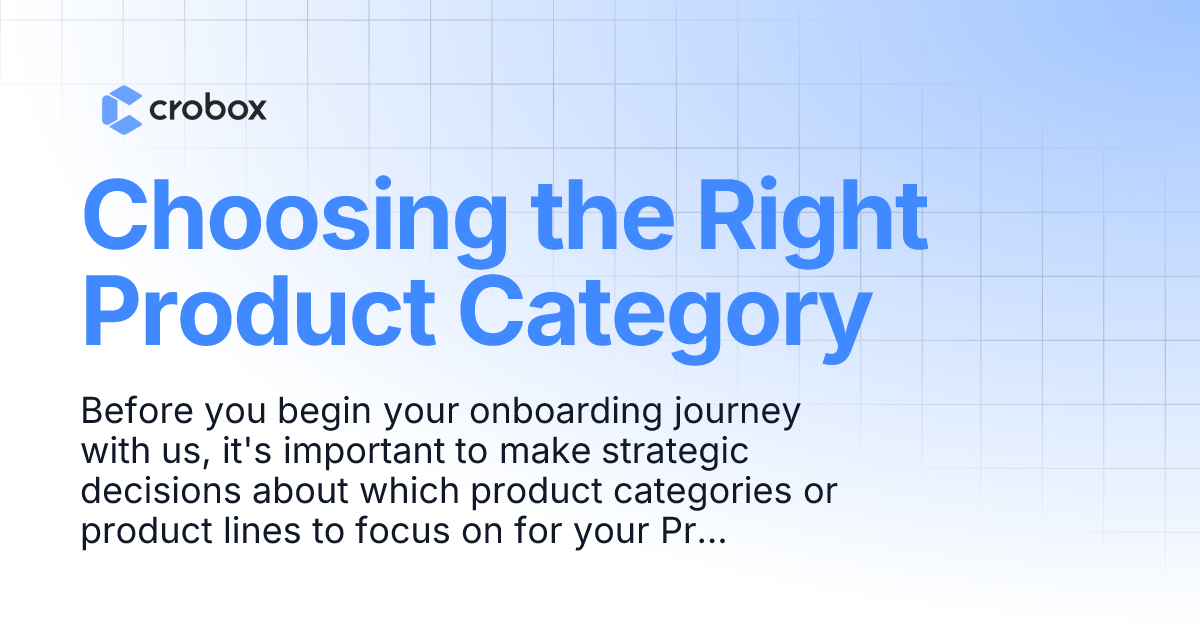 crobox

Choosing the Right Product Category

Before you begin your onboarding journey with us, it's important to make strategic decisions about which product categories or product lines to focus on for your Pr...